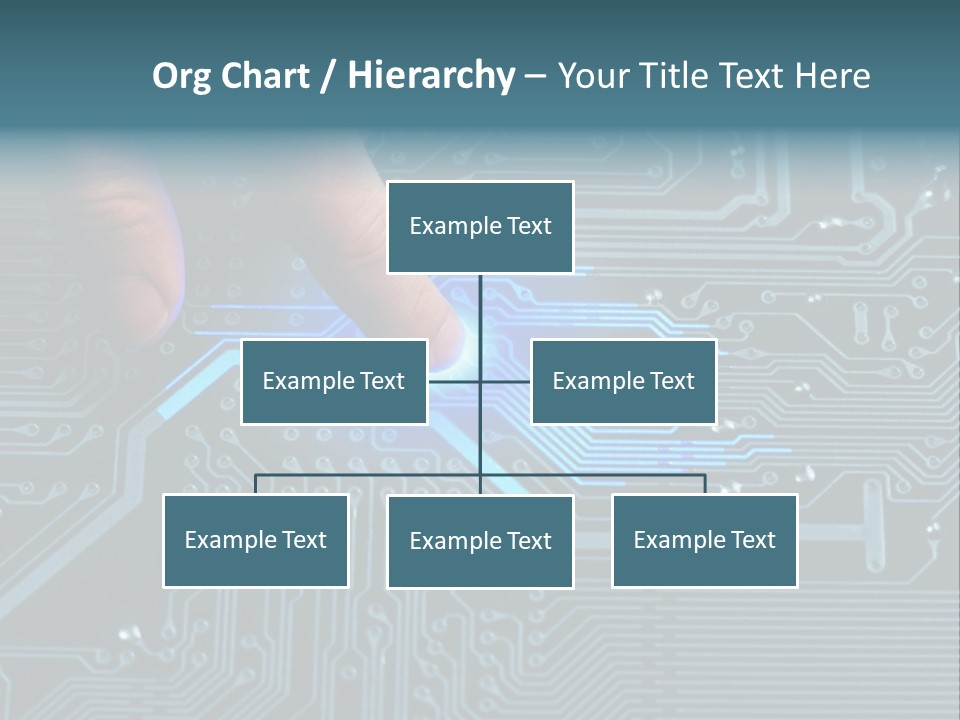 Org Chart / Hierarchy – Your Title Text Here

Example Text

Example Text

Example Text

Example Text

Example Text

Example Text